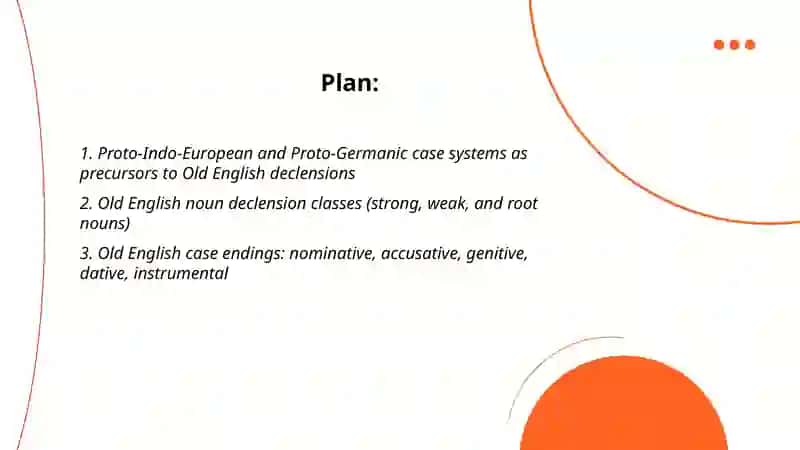 Plan:

1. Proto-Indo-European and Proto-Germanic case systems as precursors to Old English declensions

2. Old English noun declension classes (strong, weak, and root nouns)

3. Old English case endings: nominative, accusative, genitive, dative, instrumental